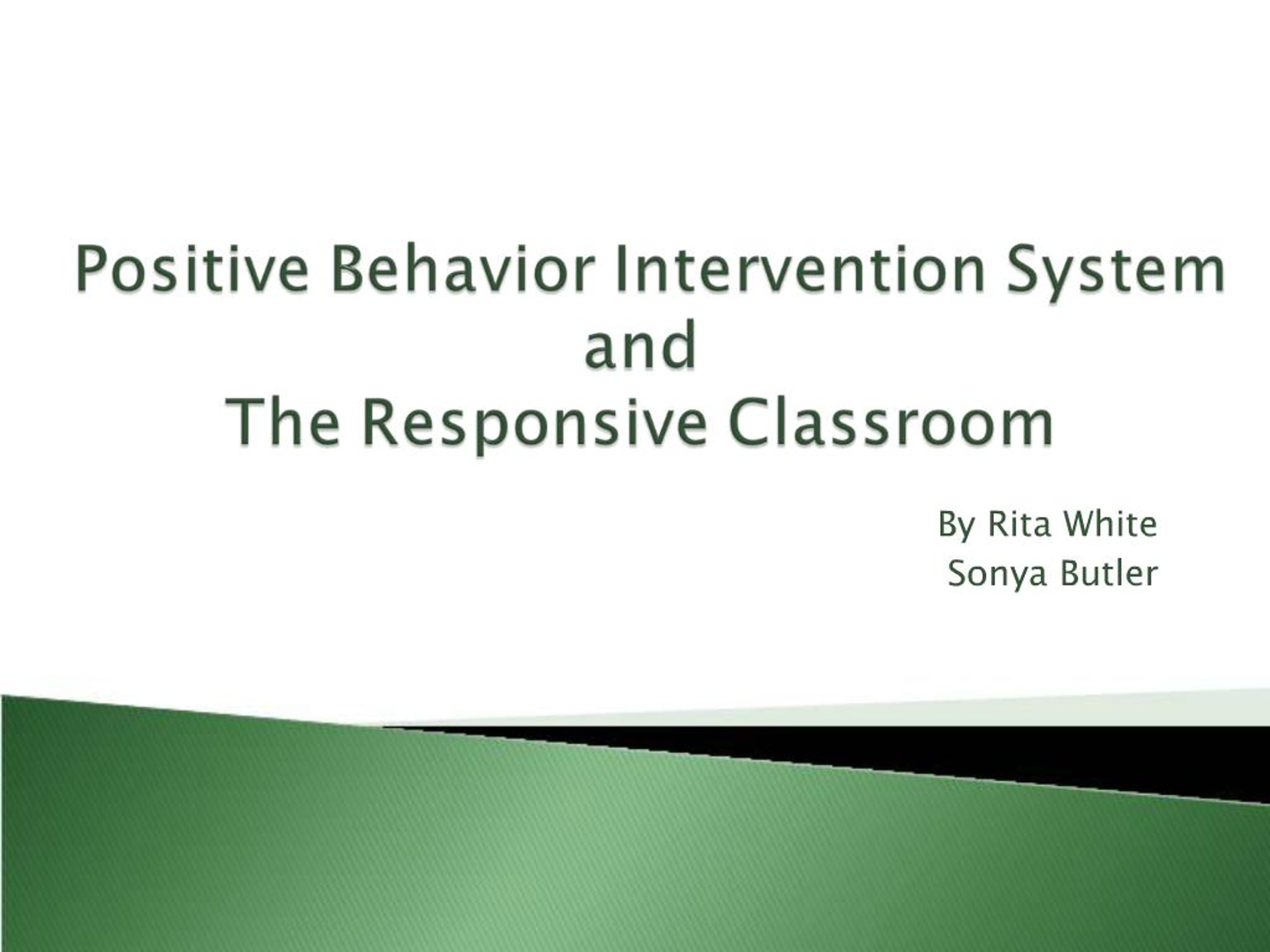 Positive Behavior Intervention System
and
The Responsive Classroom

By Rita White
Sonya Butler